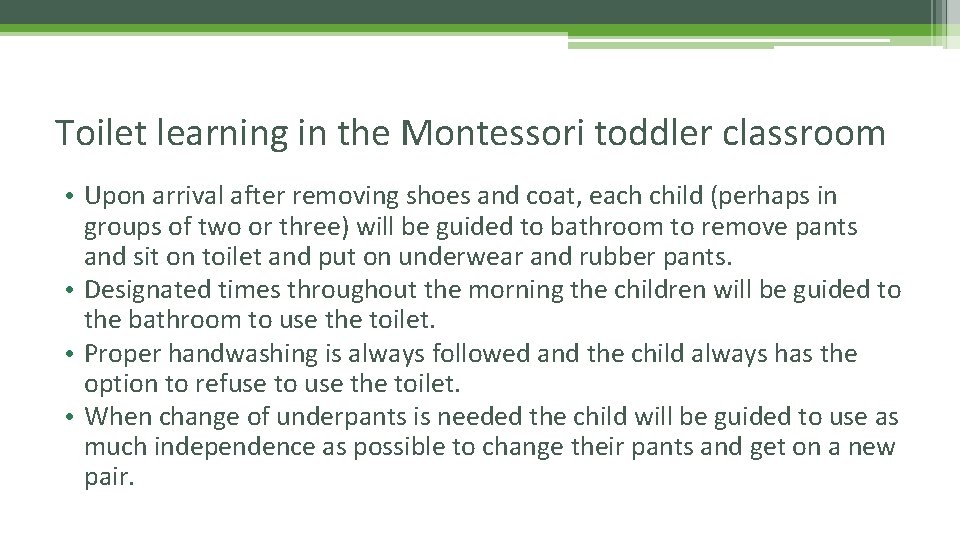 Toilet learning in the Montessori toddler classroom

• Upon arrival after removing shoes and coat, each child (perhaps in groups of two or three) will be guided to bathroom to remove pants and sit on toilet and put on underwear and rubber pants.
• Designated times throughout the morning the children will be guided to the bathroom to use the toilet.
• Proper handwashing is always followed and the child always has the option to refuse to use the toilet.
• When change of underpants is needed the child will be guided to use as much independence as possible to change their pants and get on a new pair.